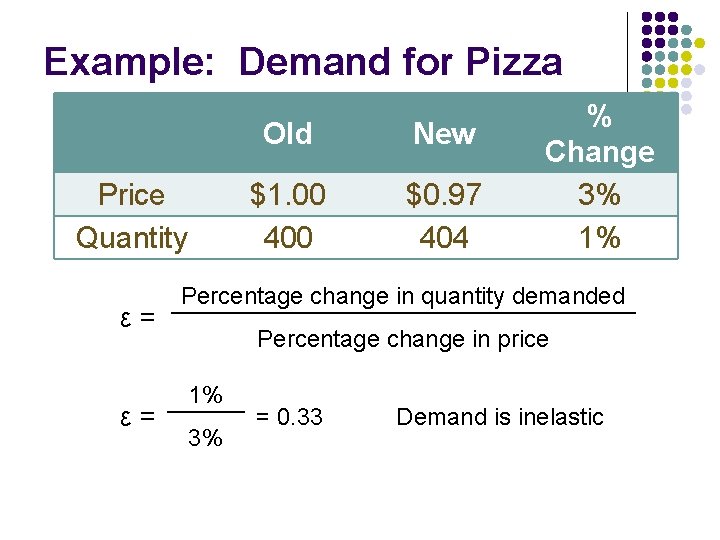 Example: Demand for Pizza

| | Old | New | % Change |
|---|---|---|---|
| Price | \$1.00 | \$0.97 | 3% |
| Quantity | 400 | 404 | 1% |

$\varepsilon = \frac{\text{Percentage change in quantity demanded}}{\text{Percentage change in price}}$

$\varepsilon = \frac{1\%}{3\%} = 0.33$ Demand is inelastic